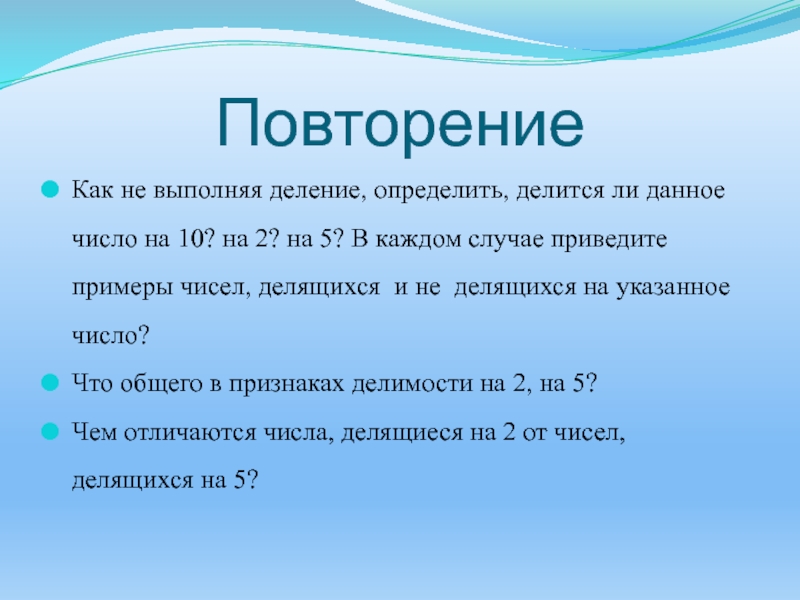 Повторение

Как не выполняя деление, определить, делится ли данное число на 10? на 2? на 5? В каждом случае приведите примеры чисел, делящихся и не делящихся на указанное число?

Что общего в признаках делимости на 2, на 5?

Чем отличаются числа, делящиеся на 2 от чисел, делящихся на 5?